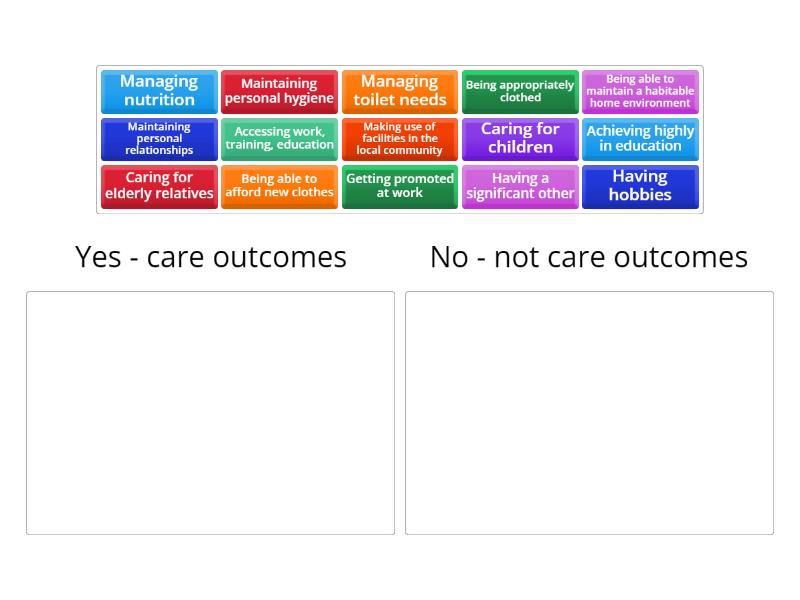 Managing nutrition

Maintaining personal hygiene

Managing toilet needs

Being appropriately clothed

Being able to maintain a habitable home environment

Maintaining personal relationships

Accessing work, training, education

Making use of facilities in the local community

Caring for children

Achieving highly in education

Caring for elderly relatives

Being able to afford new clothes

Getting promoted at work

Having a significant other

Having hobbies

Yes - care outcomes

No - not care outcomes